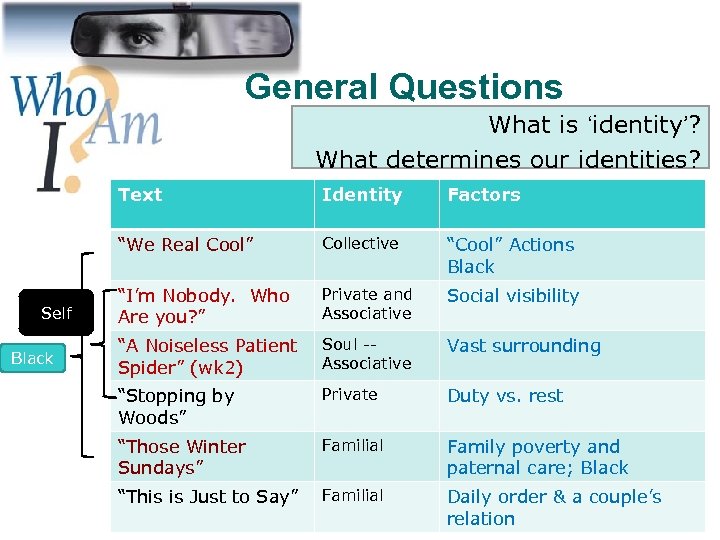 Who Am I?

General Questions

What is ‘identity’?
What determines our identities?

| Text | Identity | Factors |
|---|---|---|
| “We Real Cool” | Collective | “Cool” Actions Black |
| “I’m Nobody. Who Are you?” | Private and Associative | Social visibility |
| “A Noiseless Patient Spider” (wk2) | Soul -- Associative | Vast surrounding |
| “Stopping by Woods” | Private | Duty vs. rest |
| “Those Winter Sundays” | Familial | Family poverty and paternal care; Black |
| “This is Just to Say” | Familial | Daily order & a couple’s relation |

Self

Black